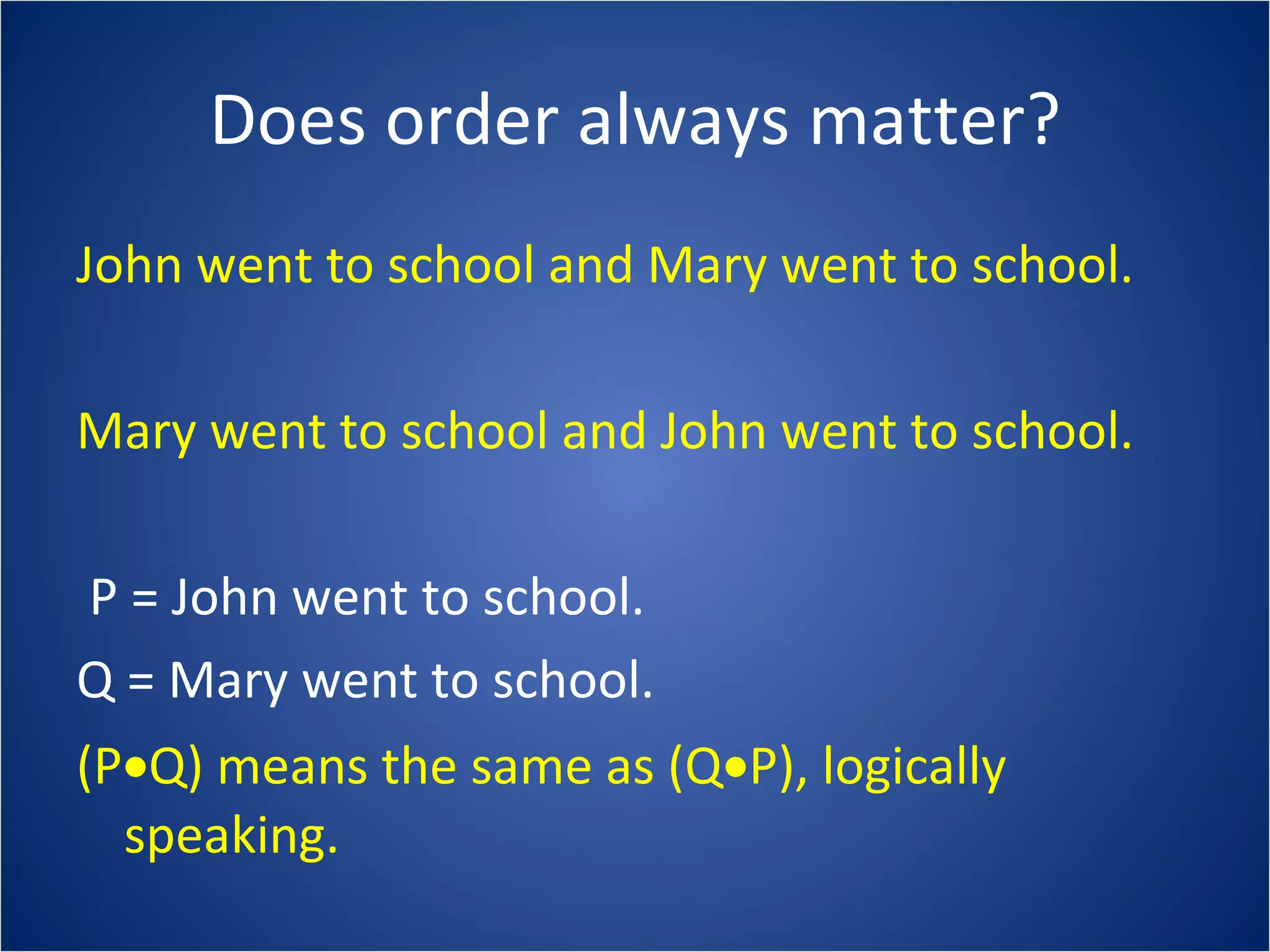 Does order always matter?

John went to school and Mary went to school.

Mary went to school and John went to school.

P = John went to school.

Q = Mary went to school.

(P•Q) means the same as (Q•P), logically speaking.